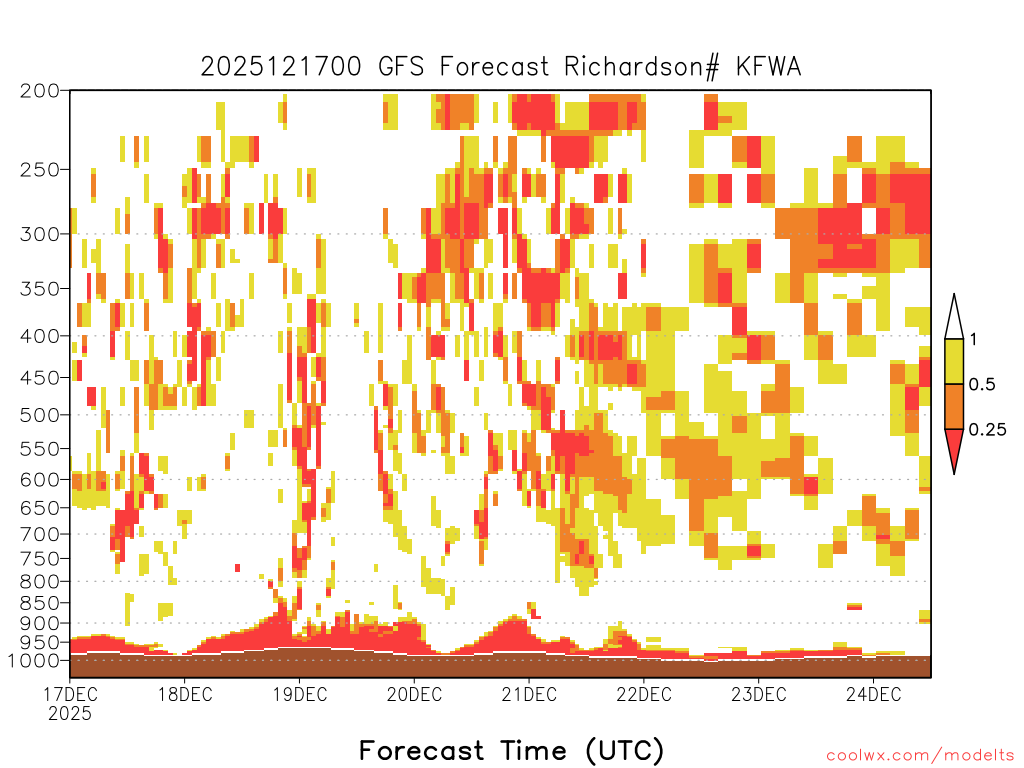 2025121700 GFS Forecast Richardson# KFWA

200
250
300
350
400
450
500
550
600
650
700
750
800
850
900
950
1000

1
0.5
0.25

17DEC
2025
18DEC
19DEC
20DEC
21DEC
22DEC
23DEC
24DEC

Forecast Time (UTC)

coolwx.com/modelts